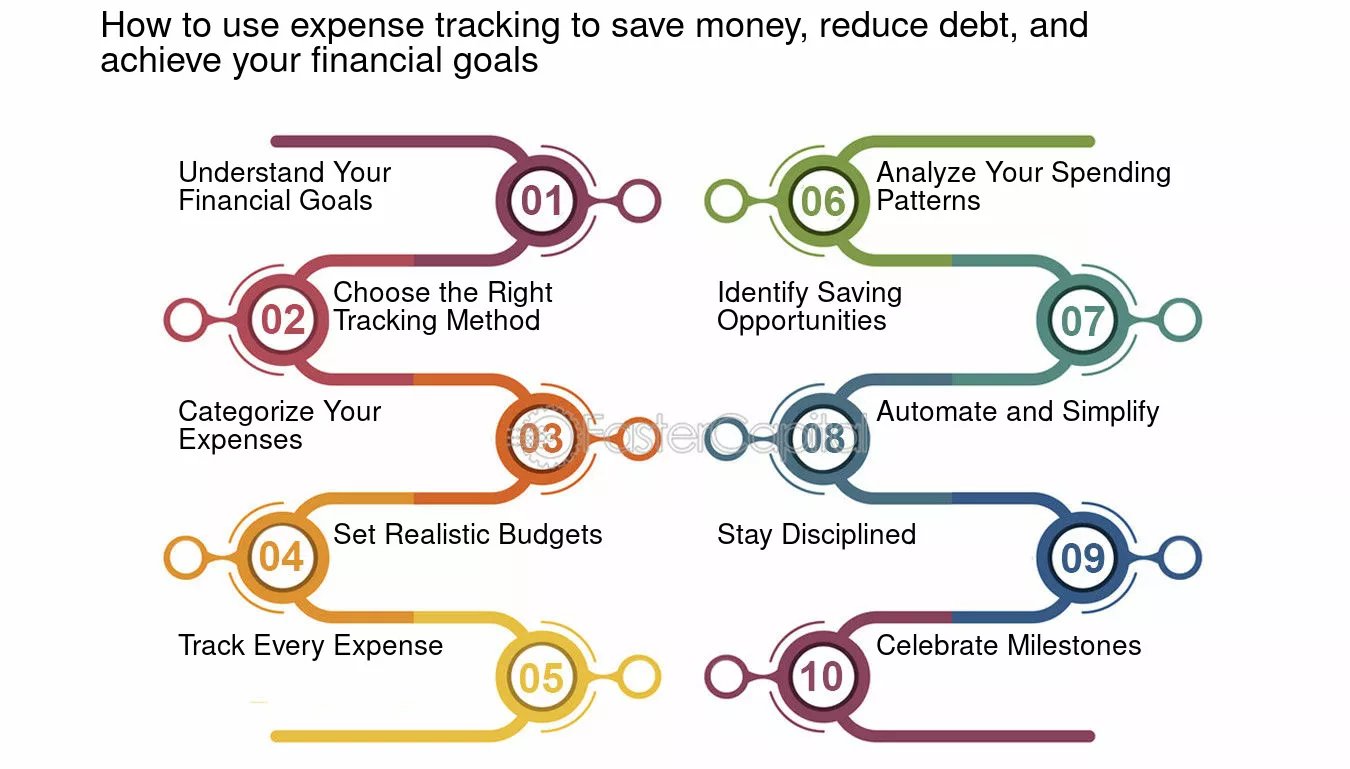 How to use expense tracking to save money, reduce debt, and achieve your financial goals

Understand Your Financial Goals
01

02
Choose the Right Tracking Method

Categorize Your Expenses
03

04
Set Realistic Budgets

Track Every Expense
05

06
Analyze Your Spending Patterns

Identify Saving Opportunities
07

08
Automate and Simplify

Stay Disciplined
09

10
Celebrate Milestones

FasterCapital